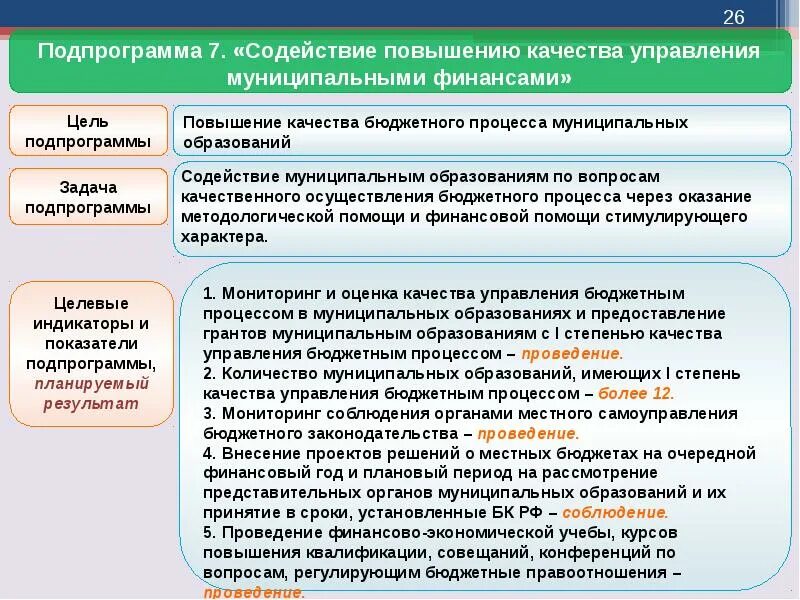 26

Подпрограмма 7. «Содействие повышению качества управления муниципальными финансами»

Цель подпрограммы

Повышение качества бюджетного процесса муниципальных образований

Задача подпрограммы

Содействие муниципальным образованиям по вопросам качественного осуществления бюджетного процесса через оказание методологической помощи и финансовой помощи стимулирующего характера.

Целевые индикаторы и показатели подпрограммы, планируемый результат

1. Мониторинг и оценка качества управления бюджетным процессом в муниципальных образованиях и предоставление грантов муниципальным образованиям с I степенью качества управления бюджетным процессом – проведение.
2. Количество муниципальных образований, имеющих I степень качества управления бюджетным процессом – более 12.
3. Мониторинг соблюдения органами местного самоуправления бюджетного законодательства – проведение.
4. Внесение проектов решений о местных бюджетах на очередной финансовый год и плановый период на рассмотрение представительных органов муниципальных образований и их принятие в сроки, установленные БК РФ – соблюдение.
5. Проведение финансово-экономической учебы, курсов повышения квалификации, совещаний, конференций по вопросам, регулирующим бюджетные правоотношения – проведение.